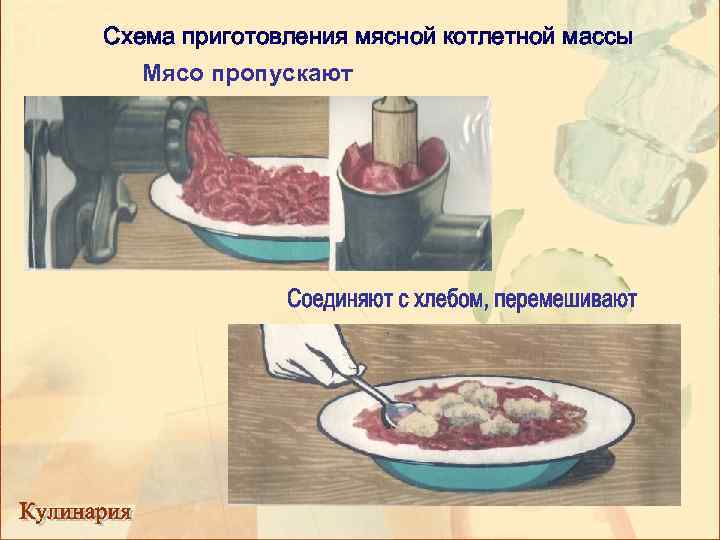 Схема приготовления мясной котлетной массы

Мясо пропускают

Соединяют с хлебом, перемешивают

Кулинария